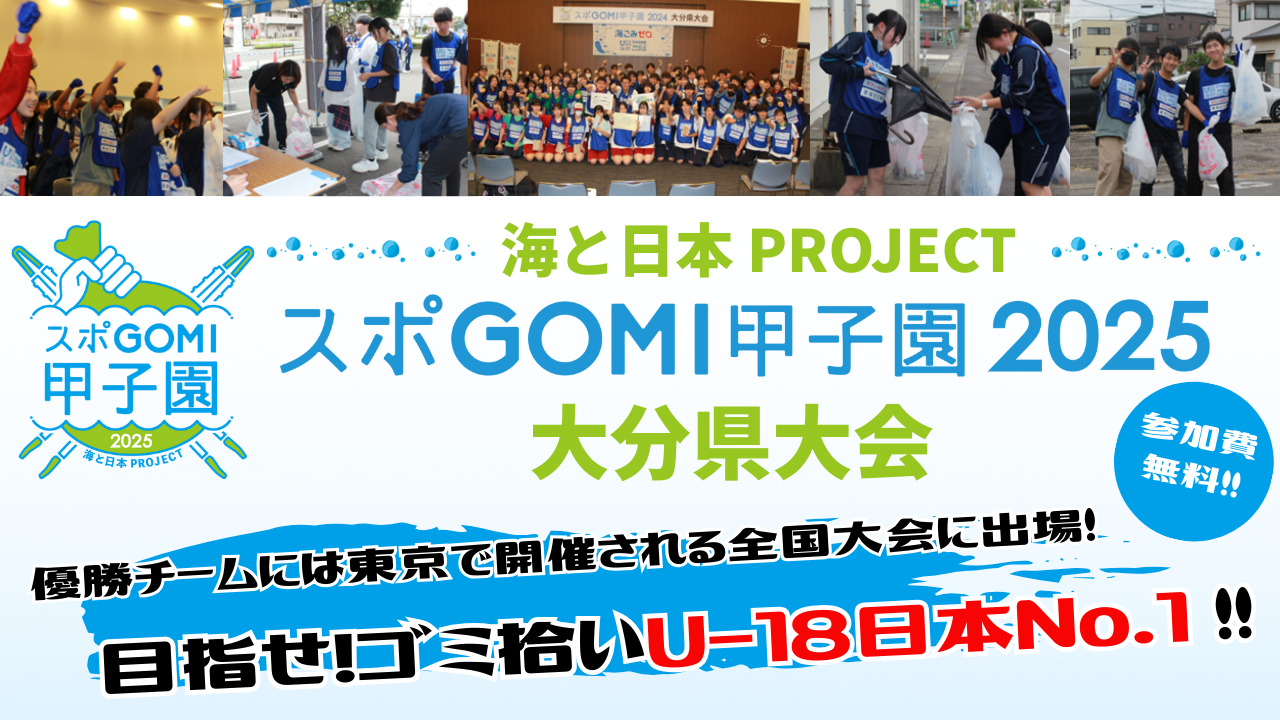 スポGOMI甲子園 2024 大分県大会

海ごみゼロ

スポGOMI
甲子園
2025
海と日本 PROJECT

海と日本 PROJECT
スポGOMI甲子園 2025
大分県大会

参加費
無料!!

優勝チームには東京で開催される全国大会に出場!

目指せ!ゴミ拾いU-18日本No.1 !!